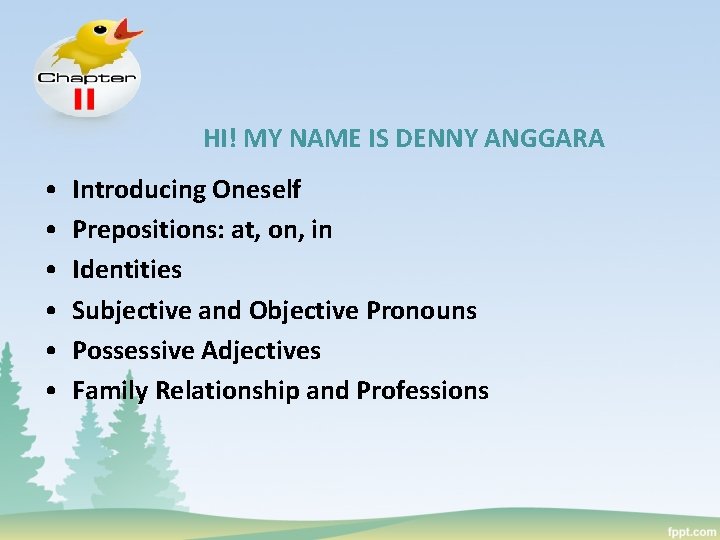 Chapter
II

HI! MY NAME IS DENNY ANGGARA

• Introducing Oneself
• Prepositions: at, on, in
• Identities
• Subjective and Objective Pronouns
• Possessive Adjectives
• Family Relationship and Professions

fppt.com